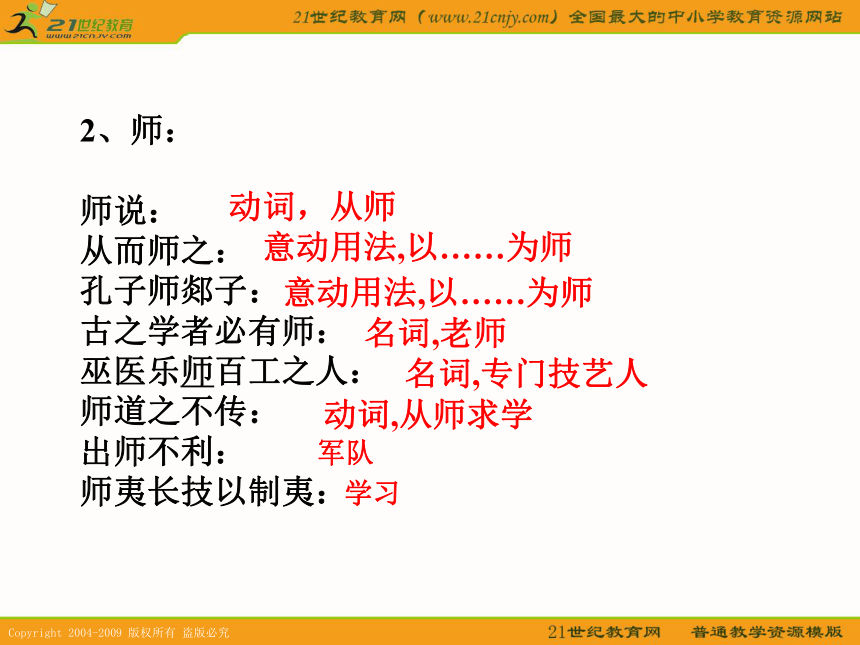 21世纪教育
www.21cnjy.com

21世纪教育网（www.21cnjy.com）全国最大的中小学教育资源网站

2、师：

师说： 动词，从师
从而师之： 意动用法,以……为师
孔子师郯子：意动用法,以……为师
古之学者必有师： 名词,老师
巫医乐师百工之人： 名词,专门技艺人
师道之不传： 动词,从师求学
出师不利： 军队
师夷长技以制夷：学习

Copyright 2004-2009 版权所有 盗版必究

21世纪教育网 普通教学资源模版